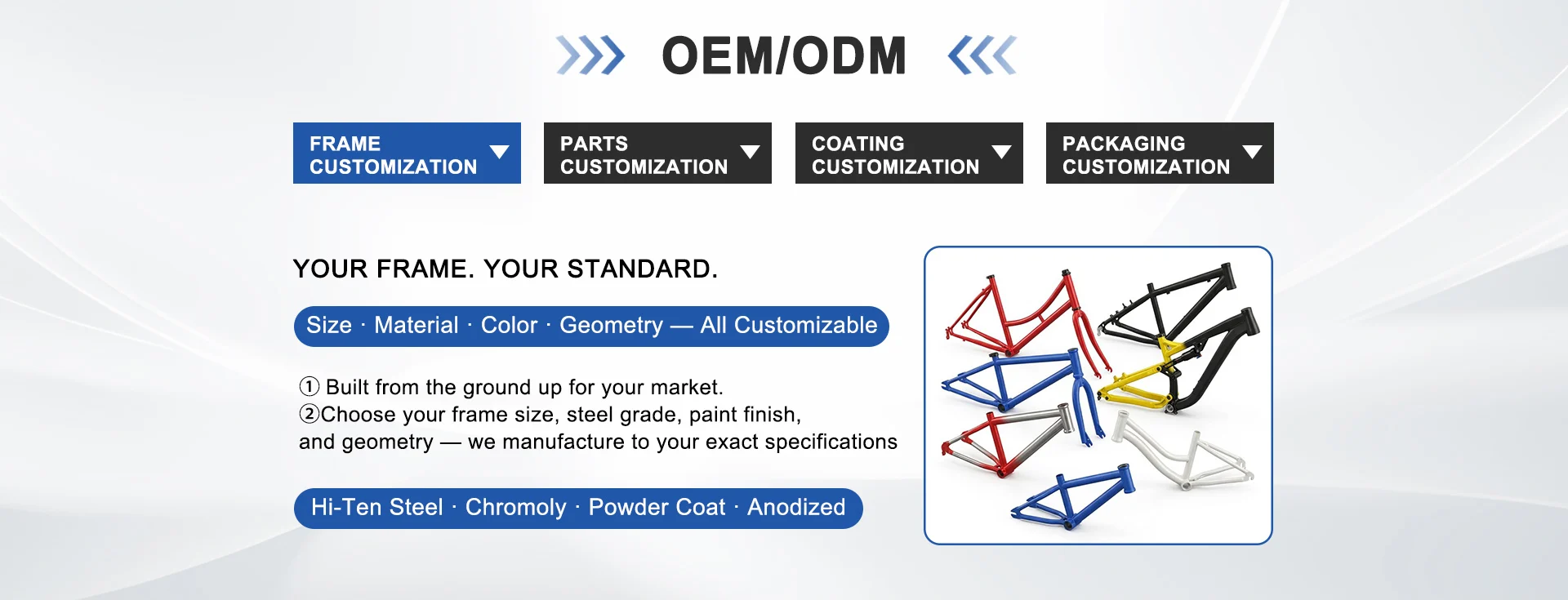 OEM/ODM

FRAME CUSTOMIZATION

PARTS CUSTOMIZATION

COATING CUSTOMIZATION

PACKAGING CUSTOMIZATION

YOUR FRAME. YOUR STANDARD.

Size · Material · Color · Geometry — All Customizable

① Built from the ground up for your market.
②Choose your frame size, steel grade, paint finish, and geometry — we manufacture to your exact specifications

Hi-Ten Steel · Chromoly · Powder Coat · Anodized